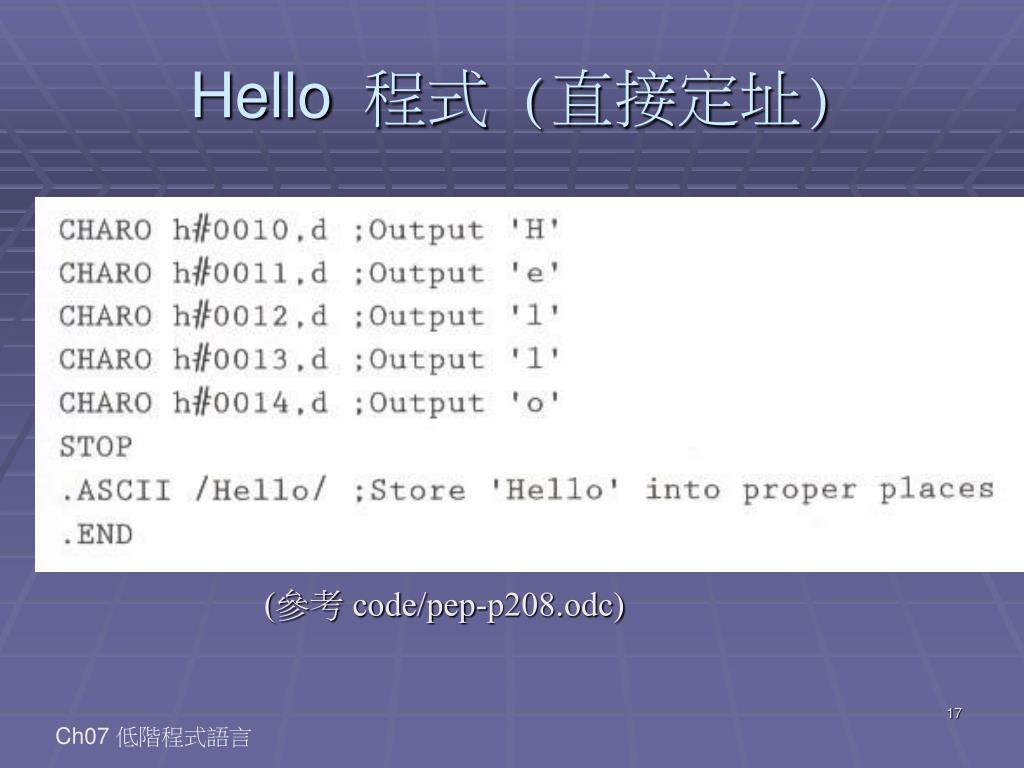 Hello 程式 (直接定址)

CHARO h#0010,d ;Output 'H'
CHARO h#0011,d ;Output 'e'
CHARO h#0012,d ;Output 'l'
CHARO h#0013,d ;Output 'l'
CHARO h#0014,d ;Output 'o'
STOP
.ASCII /Hello/ ;Store 'Hello' into proper places
.END

(參考 code/pep-p208.odc)

17

Ch07 低階程式語言